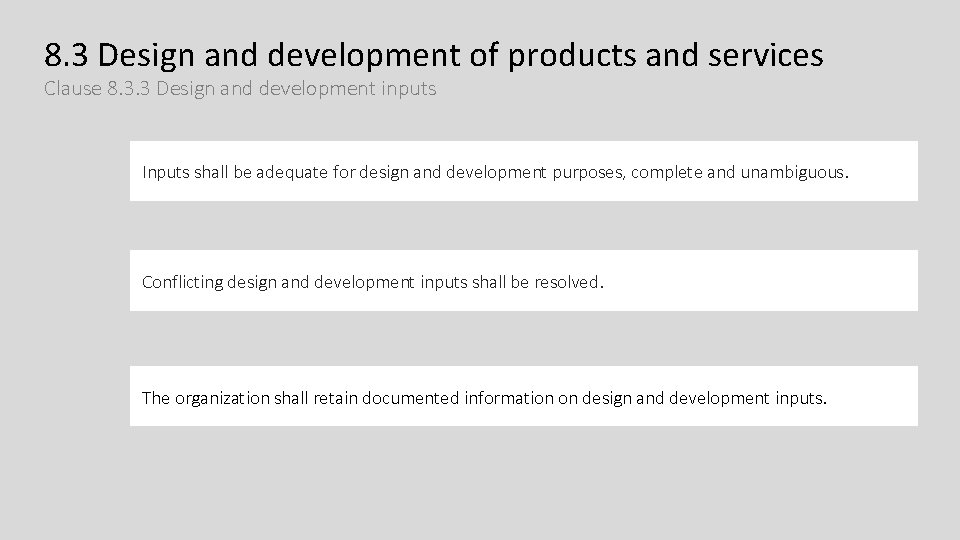 8.3 Design and development of products and services
Clause 8.3.3 Design and development inputs

Inputs shall be adequate for design and development purposes, complete and unambiguous.

Conflicting design and development inputs shall be resolved.

The organization shall retain documented information on design and development inputs.